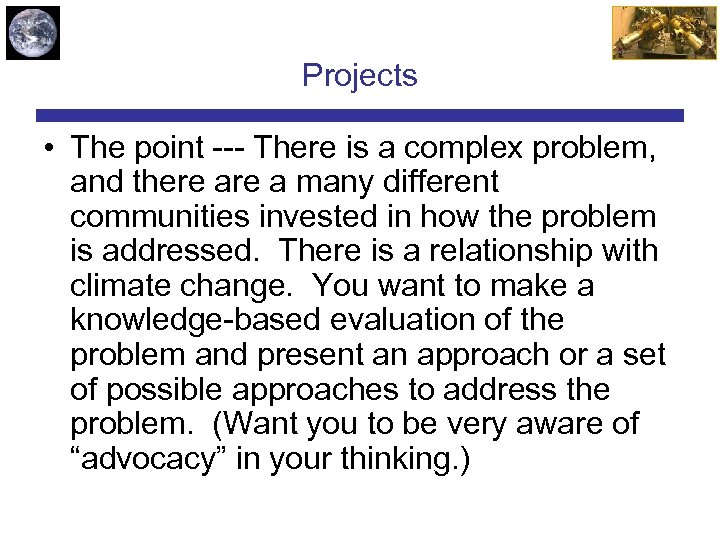 Projects

• The point --- There is a complex problem, and there are a many different communities invested in how the problem is addressed. There is a relationship with climate change. You want to make a knowledge-based evaluation of the problem and present an approach or a set of possible approaches to address the problem. (Want you to be very aware of “advocacy” in your thinking.)